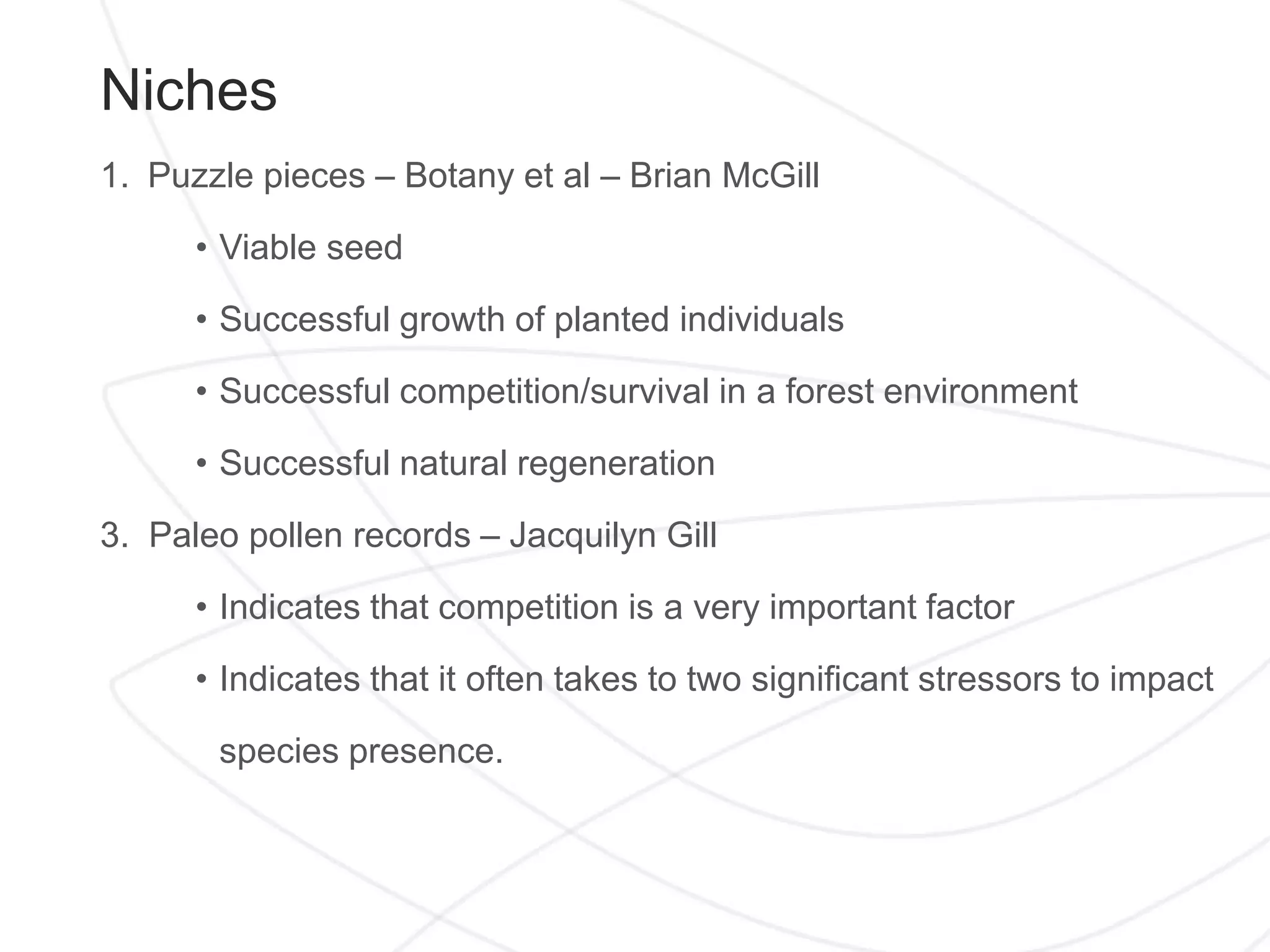 Niches

1. Puzzle pieces – Botany et al – Brian McGill

• Viable seed

• Successful growth of planted individuals

• Successful competition/survival in a forest environment

• Successful natural regeneration

3. Paleo pollen records – Jacquilyn Gill

• Indicates that competition is a very important factor

• Indicates that it often takes to two significant stressors to impact species presence.